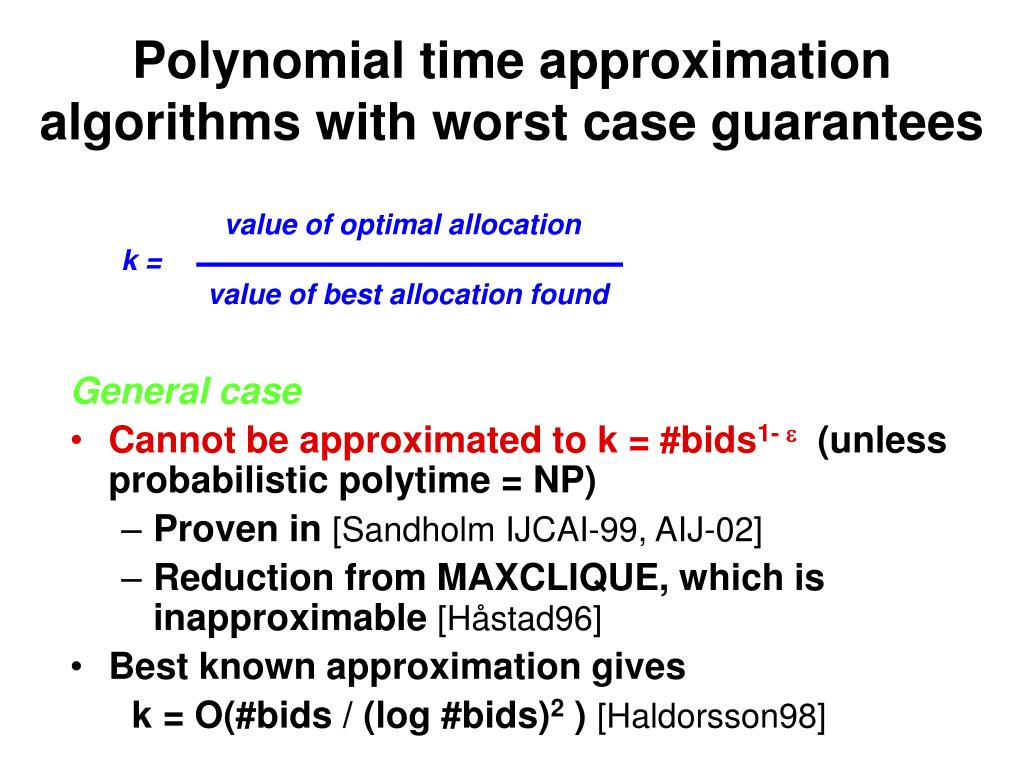 Polynomial time approximation algorithms with worst case guarantees

$k = \frac{\text{value of optimal allocation}}{\text{value of best allocation found}}$

General case

• Cannot be approximated to k = #bids$^{1-\varepsilon}$ (unless probabilistic polytime = NP)

– Proven in [Sandholm IJCAI-99, AIJ-02]

– Reduction from MAXCLIQUE, which is inapproximable [Håstad96]

• Best known approximation gives k = O(#bids / (log #bids)$^2$ ) [Haldorsson98]